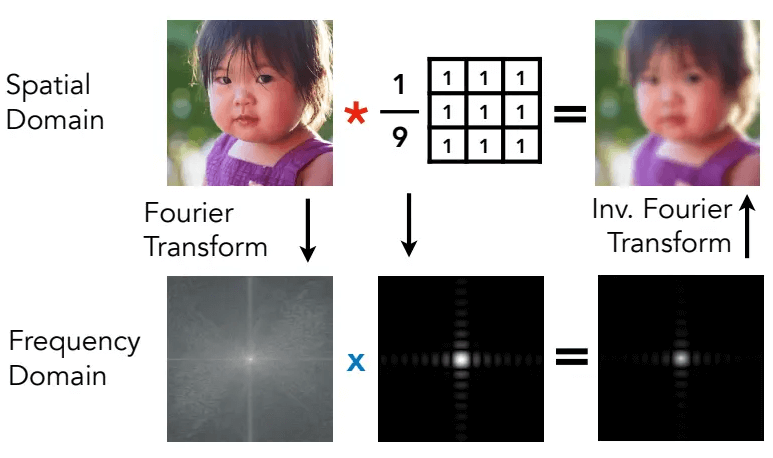 Spatial Domain

$*$ $\frac{1}{9}$

| 1 | 1 | 1 |
|---|---|---|
| 1 | 1 | 1 |
| 1 | 1 | 1 |

=

Fourier Transform

Inv. Fourier Transform

Frequency Domain

x

=